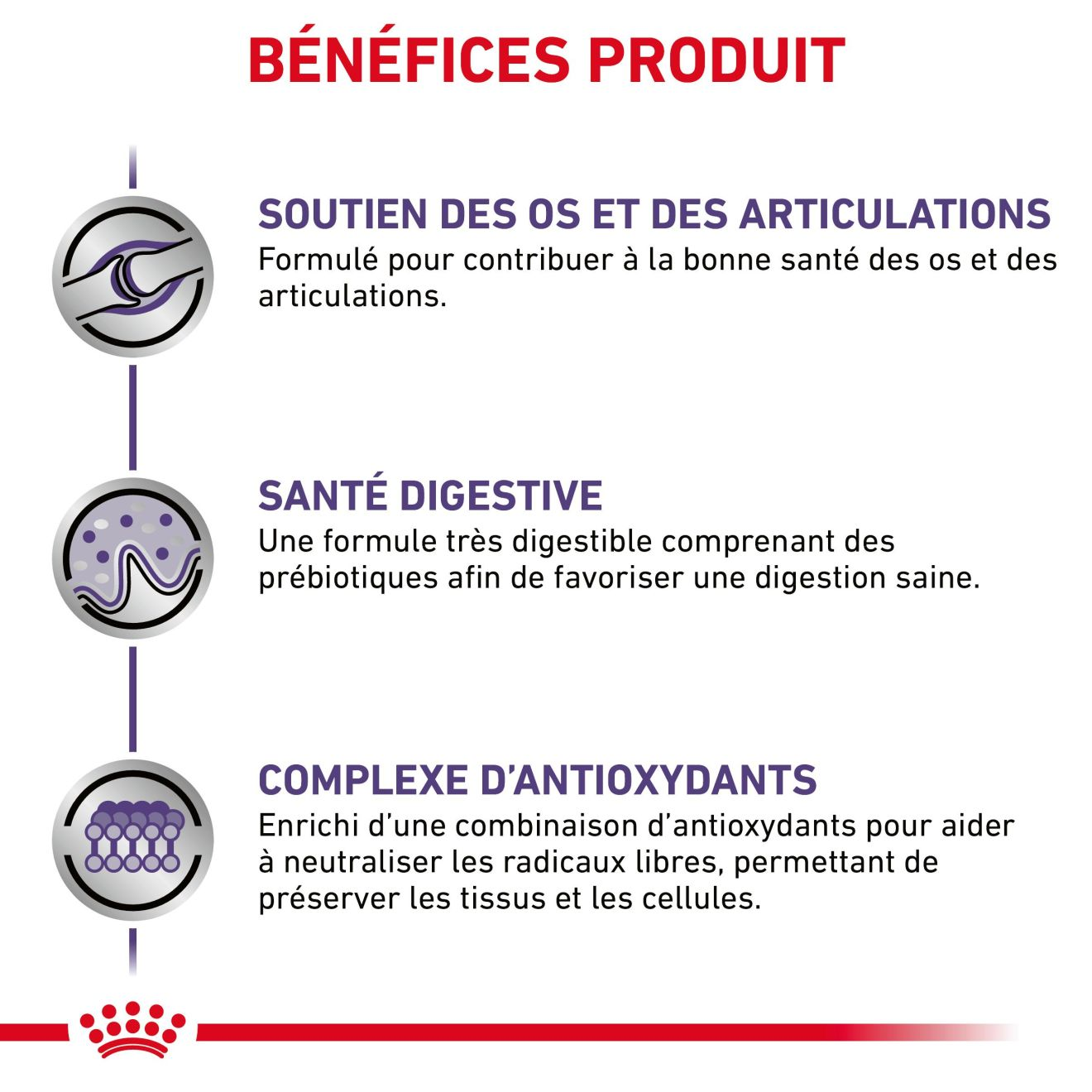 BÉNÉFICES PRODUIT

SOUTIEN DES OS ET DES ARTICULATIONS
Formulé pour contribuer à la bonne santé des os et des articulations.

SANTÉ DIGESTIVE
Une formule très digestible comprenant des prébiotiques afin de favoriser une digestion saine.

COMPLEXE D'ANTIOXYDANTS
Enrichi d'une combinaison d'antioxydants pour aider à neutraliser les radicaux libres, permettant de préserver les tissus et les cellules.